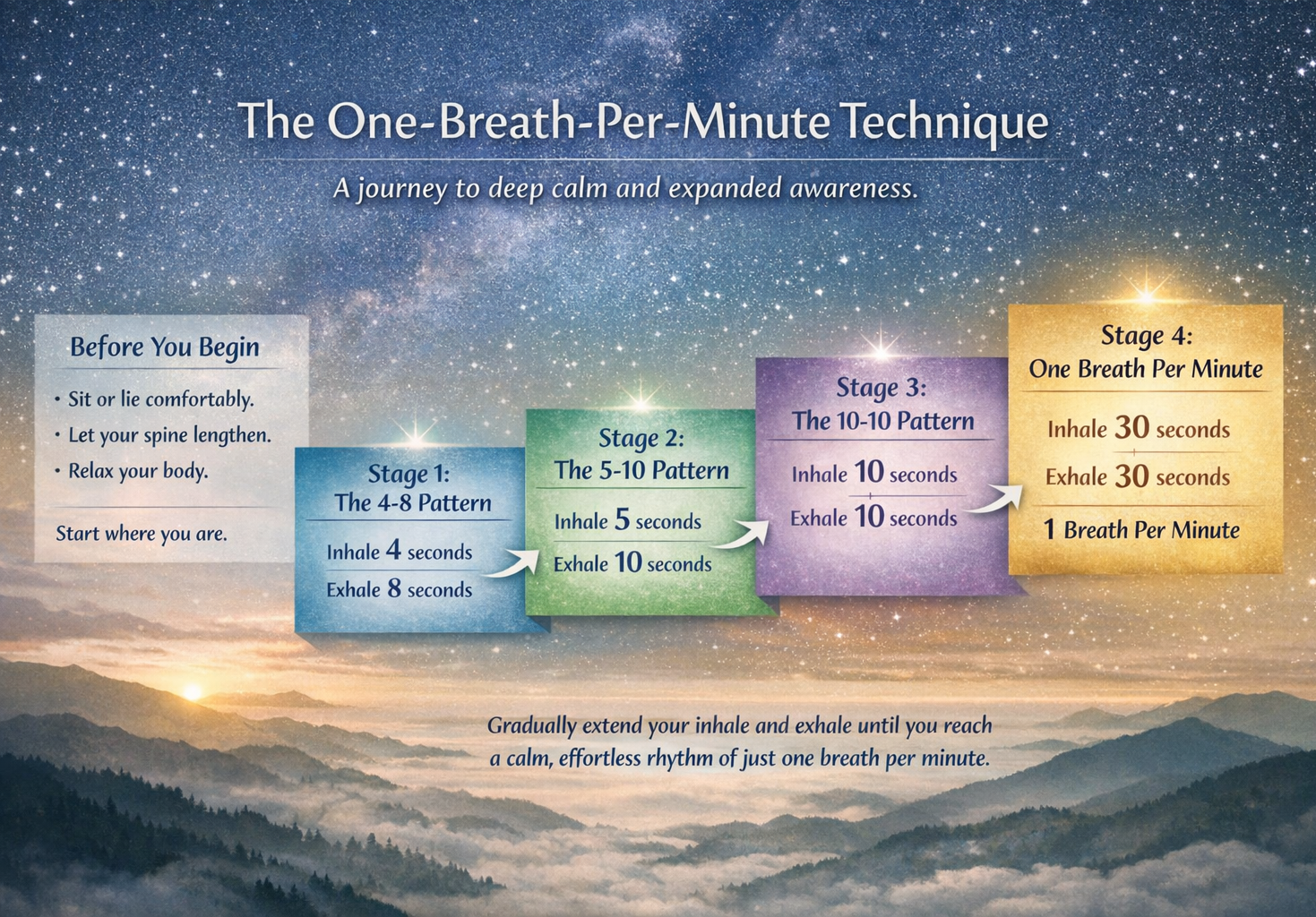 The One-Breath-Per-Minute Technique

A journey to deep calm and expanded awareness.

Before You Begin

• Sit or lie comfortably.
• Let your spine lengthen.
• Relax your body.

Start where you are.

Stage 1:
The 4-8 Pattern

Inhale 4 seconds
Exhale 8 seconds

Stage 2:
The 5-10 Pattern

Inhale 5 seconds
Exhale 10 seconds

Stage 3:
The 10-10 Pattern

Inhale 10 seconds
Exhale 10 seconds

Stage 4:
One Breath Per Minute

Inhale 30 seconds
Exhale 30 seconds

1 Breath Per Minute

Gradually extend your inhale and exhale until you reach a calm, effortless rhythm of just one breath per minute.